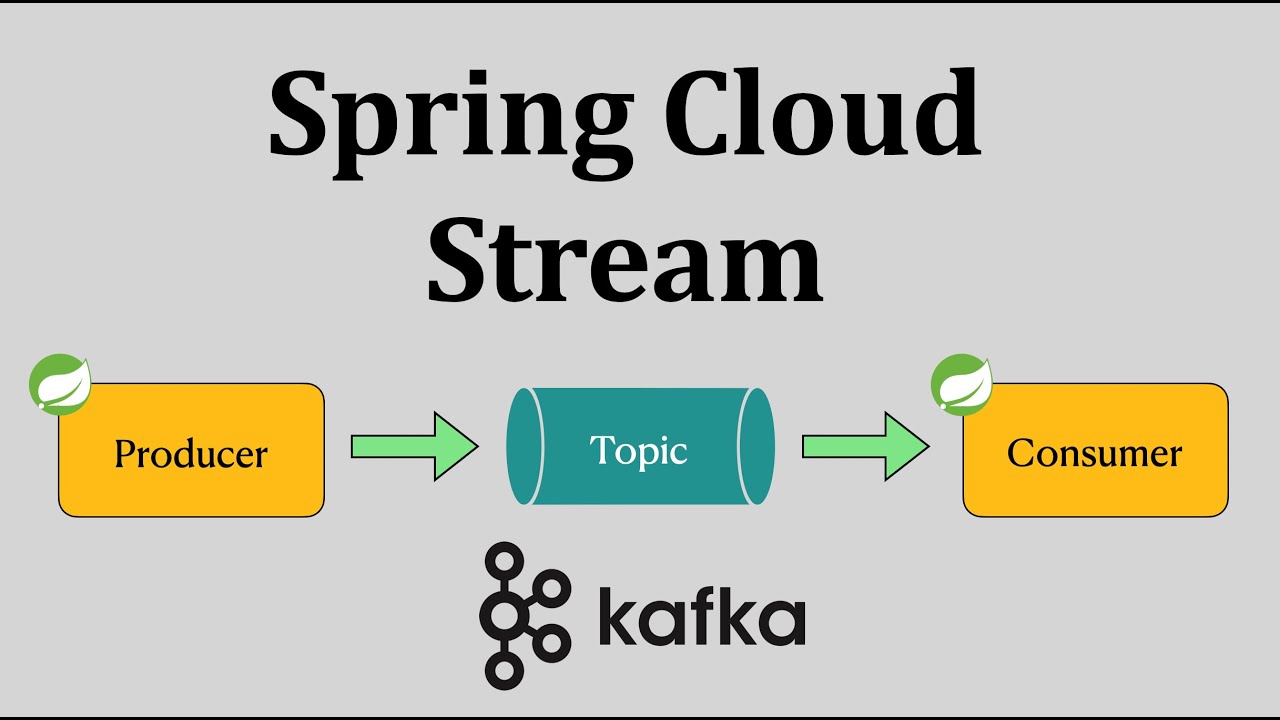 Spring Cloud Stream

Producer

Topic

Consumer

kafka